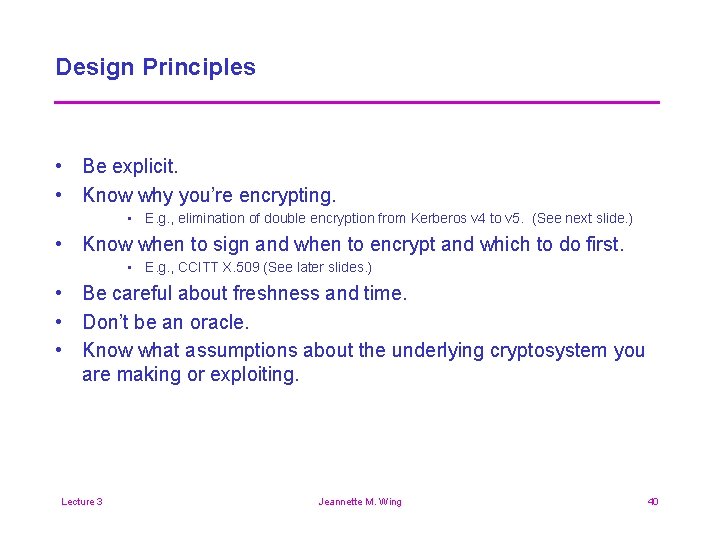 Design Principles

• Be explicit.
• Know why you're encrypting.
  • E.g., elimination of double encryption from Kerberos v4 to v5. (See next slide.)
• Know when to sign and when to encrypt and which to do first.
  • E.g., CCITT X.509 (See later slides.)
• Be careful about freshness and time.
• Don't be an oracle.
• Know what assumptions about the underlying cryptosystem you are making or exploiting.

Lecture 3

Jeannette M. Wing

40